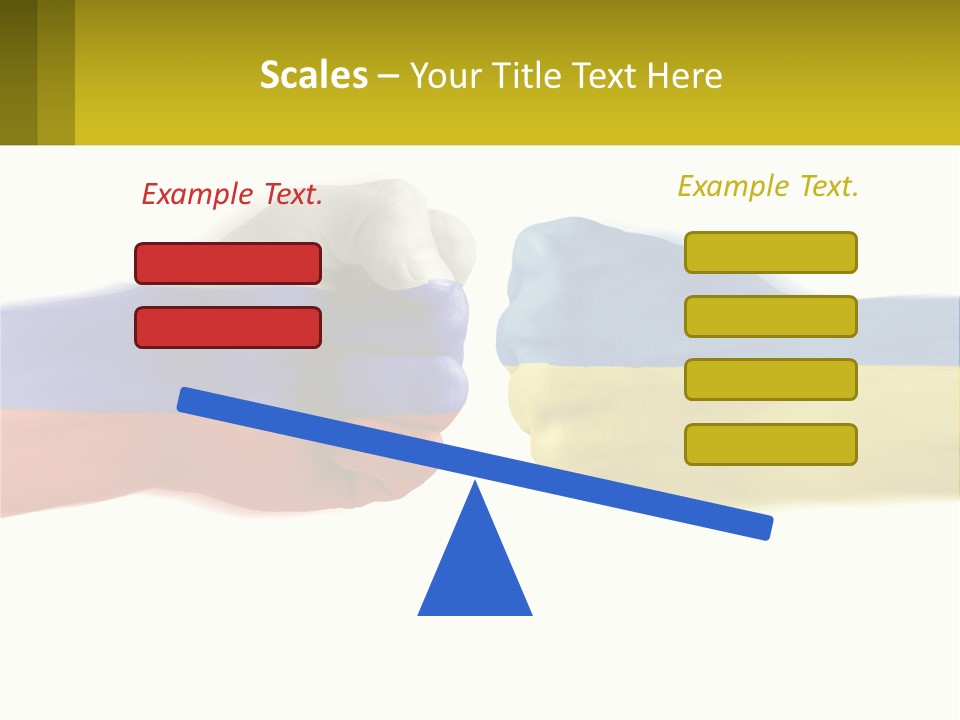 Scales – Your Title Text Here

Example Text.

Example Text.